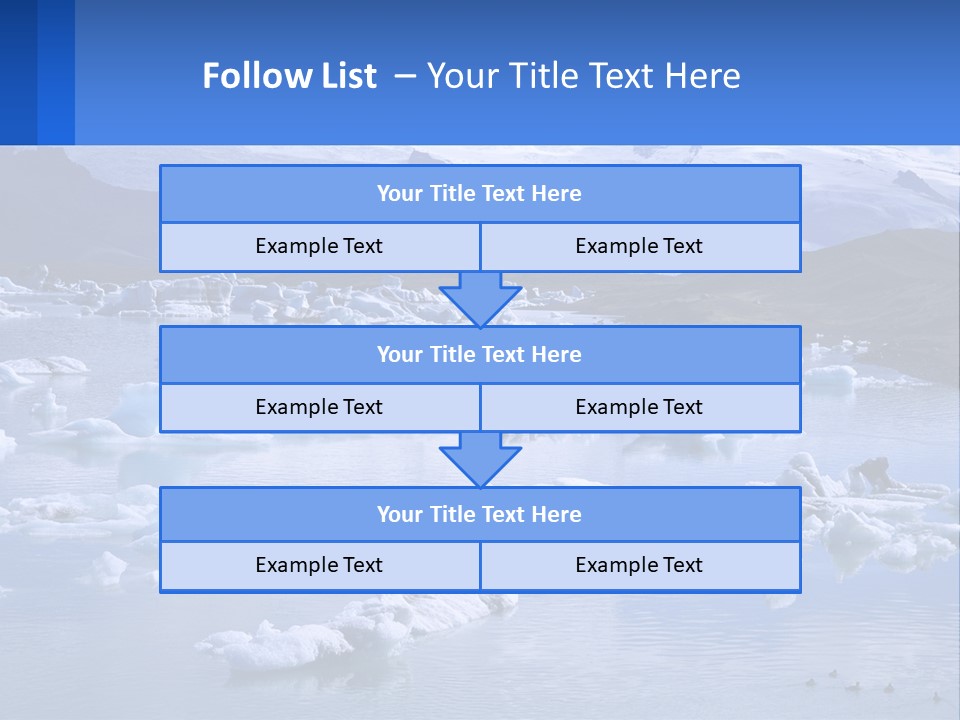 Follow List – Your Title Text Here

Your Title Text Here

Example Text

Example Text

Your Title Text Here

Example Text

Example Text

Your Title Text Here

Example Text

Example Text